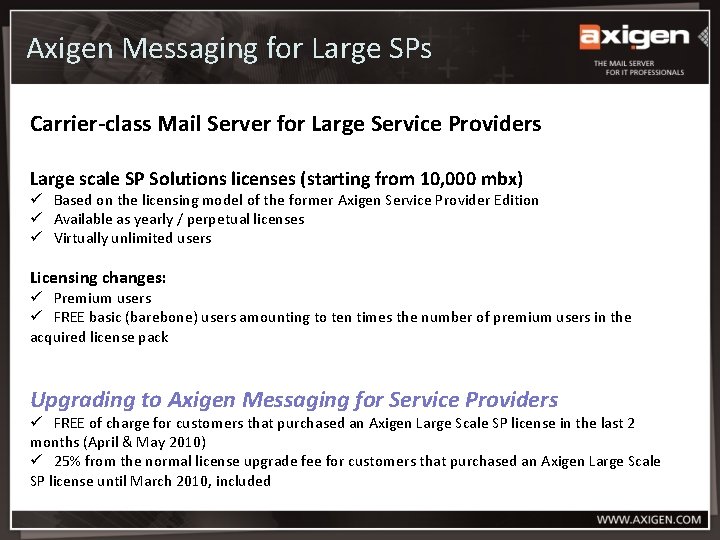 Axigen Messaging for Large SPs

axigen
THE MAIL SERVER
FOR IT PROFESSIONALS

Carrier-class Mail Server for Large Service Providers

Large scale SP Solutions licenses (starting from 10,000 mbx)
✓ Based on the licensing model of the former Axigen Service Provider Edition
✓ Available as yearly / perpetual licenses
✓ Virtually unlimited users

Licensing changes:
✓ Premium users
✓ FREE basic (barebone) users amounting to ten times the number of premium users in the acquired license pack

Upgrading to Axigen Messaging for Service Providers
✓ FREE of charge for customers that purchased an Axigen Large Scale SP license in the last 2 months (April & May 2010)
✓ 25% from the normal license upgrade fee for customers that purchased an Axigen Large Scale SP license until March 2010, included

WWW.AXIGEN.COM